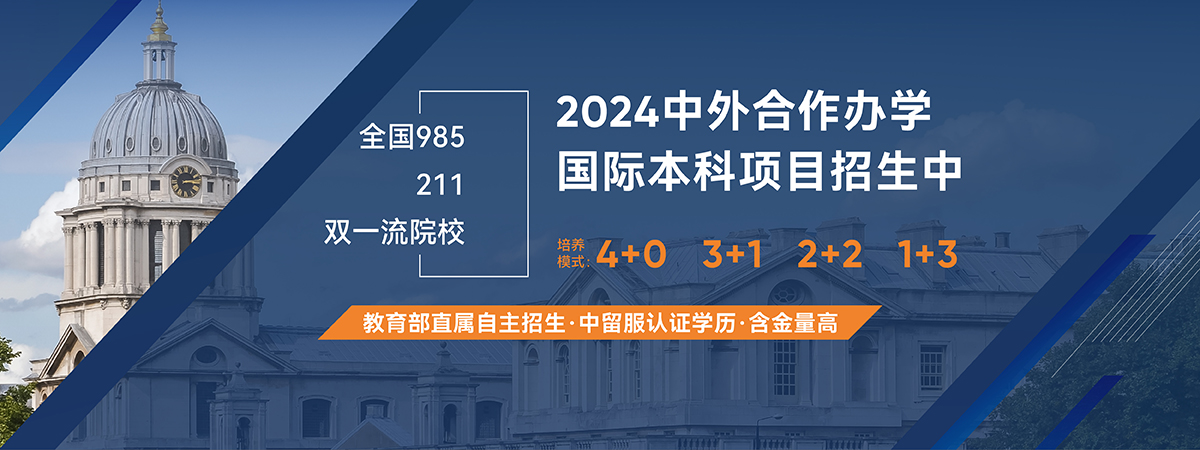 全国985
211
双一流院校

2024中外合作办学
国际本科项目招生中

培养模式: 4+0 3+1 2+2 1+3

教育部直属自主招生·中留服认证学历·含金量高